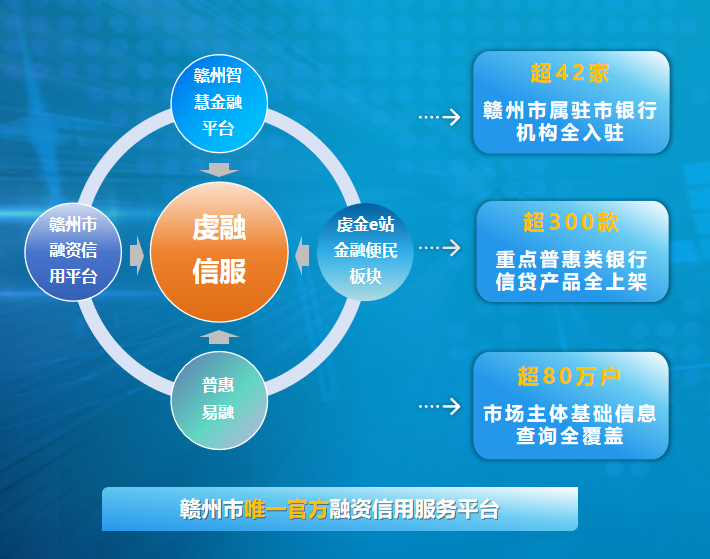 赣州智慧金融平台

赣州市融资信用平台

虔融信服

虔金e站金融便民板块

普惠易融

超42家

赣州市属驻市银行机构全入驻

超300款

重点普惠类银行信贷产品全上架

超80万户

市场主体基础信息查询全覆盖

赣州市唯一官方融资信用服务平台